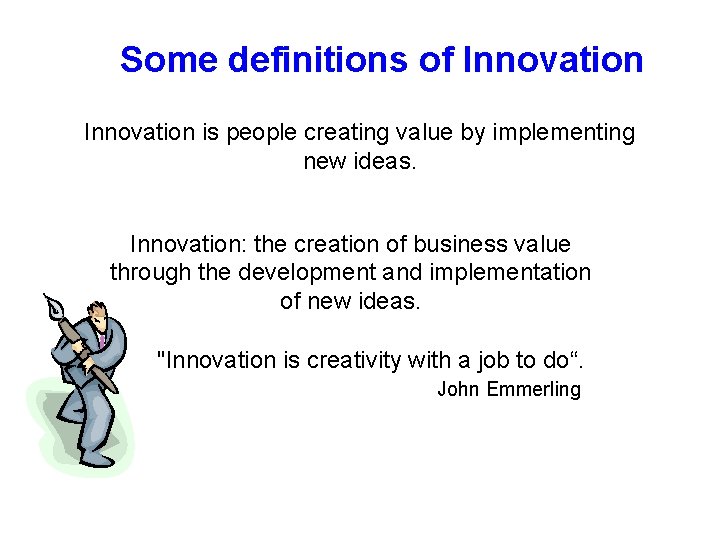 Some definitions of Innovation

Innovation is people creating value by implementing new ideas.

Innovation: the creation of business value through the development and implementation of new ideas.

"Innovation is creativity with a job to do“.
John Emmerling